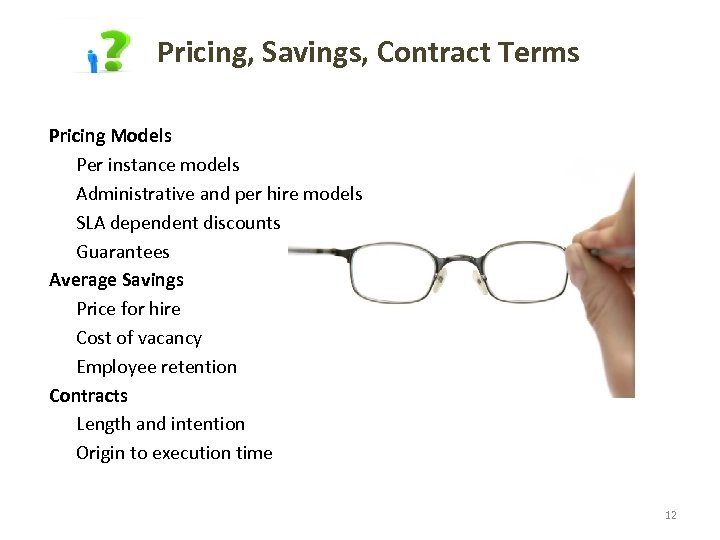 Pricing, Savings, Contract Terms

Pricing Models

Per instance models

Administrative and per hire models

SLA dependent discounts

Guarantees

Average Savings

Price for hire

Cost of vacancy

Employee retention

Contracts

Length and intention

Origin to execution time

12